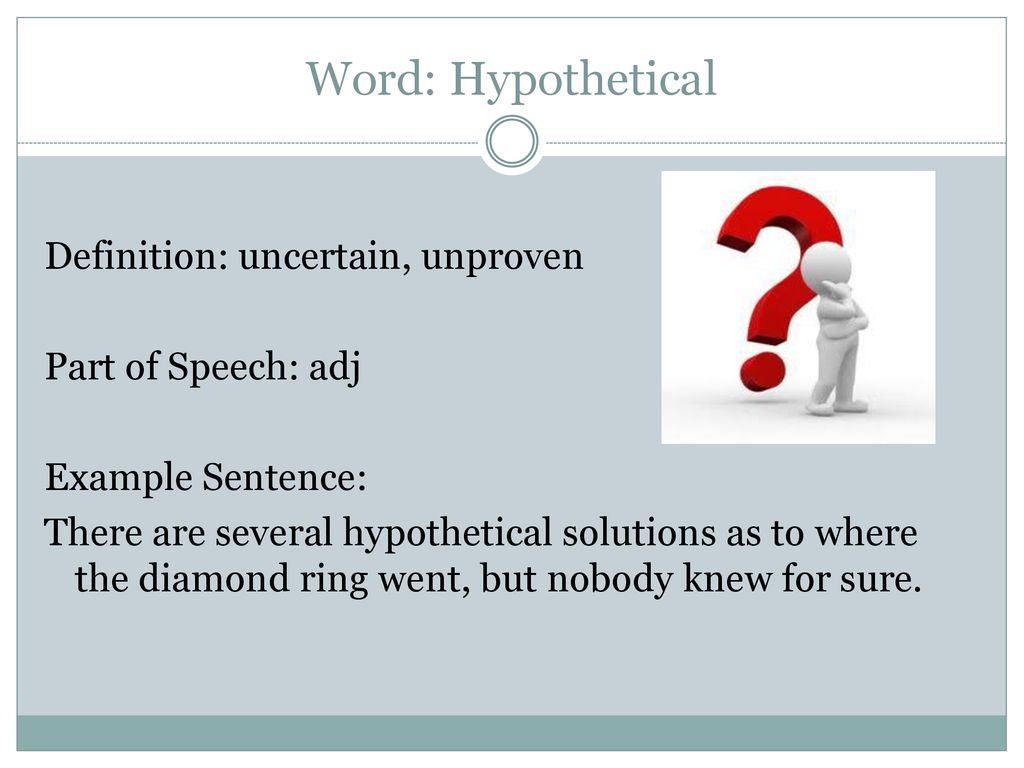 Word: Hypothetical

Definition: uncertain, unproven

Part of Speech: adj

Example Sentence:
There are several hypothetical solutions as to where the diamond ring went, but nobody knew for sure.